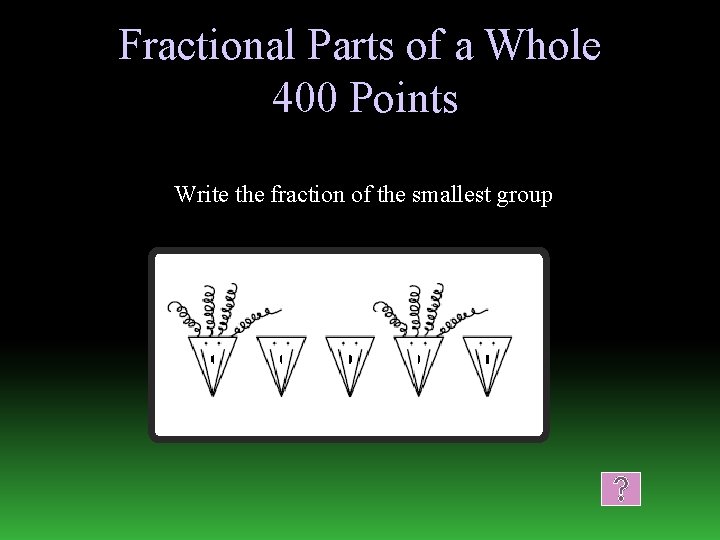 Fractional Parts of a Whole
400 Points

Write the fraction of the smallest group

?